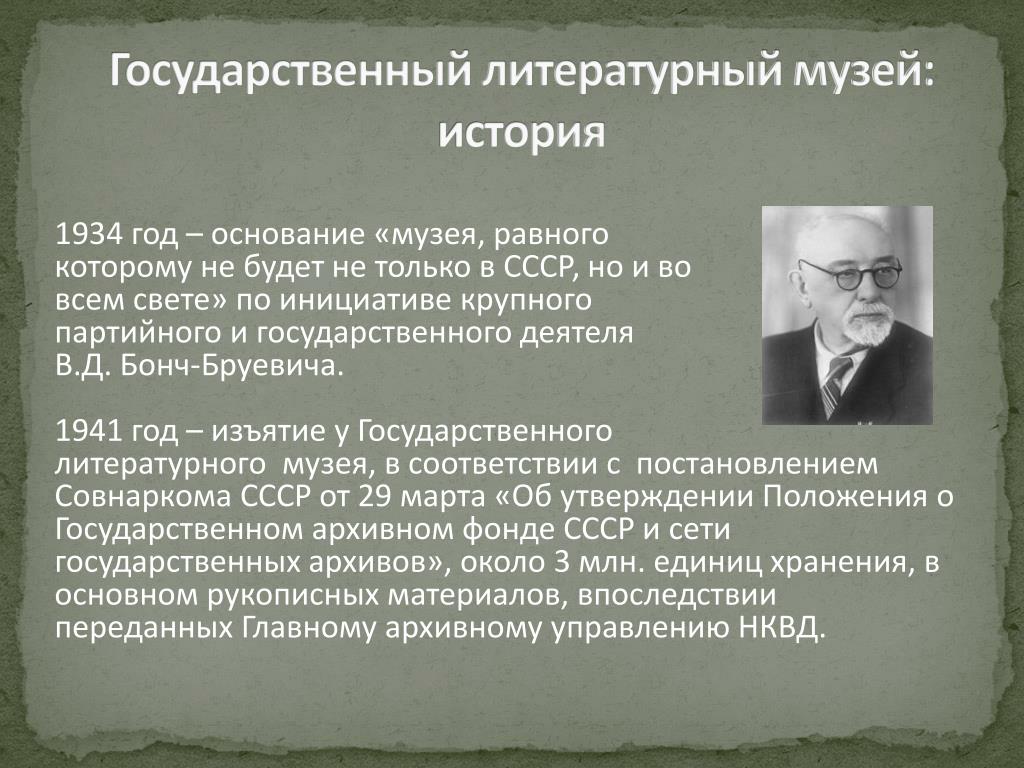 Государственный литературный музей: история

1934 год – основание «музея, равного которому не будет не только в СССР, но и во всем свете» по инициативе крупного партийного и государственного деятеля В.Д. Бонч-Бруевича.

1941 год – изъятие у Государственного литературного  музея, в соответствии с  постановлением Совнаркома СССР от 29 марта «Об утверждении Положения о Государственном архивном фонде СССР и сети государственных архивов», около 3 млн. единиц хранения, в основном рукописных материалов, впоследствии переданных Главному архивному управлению НКВД.